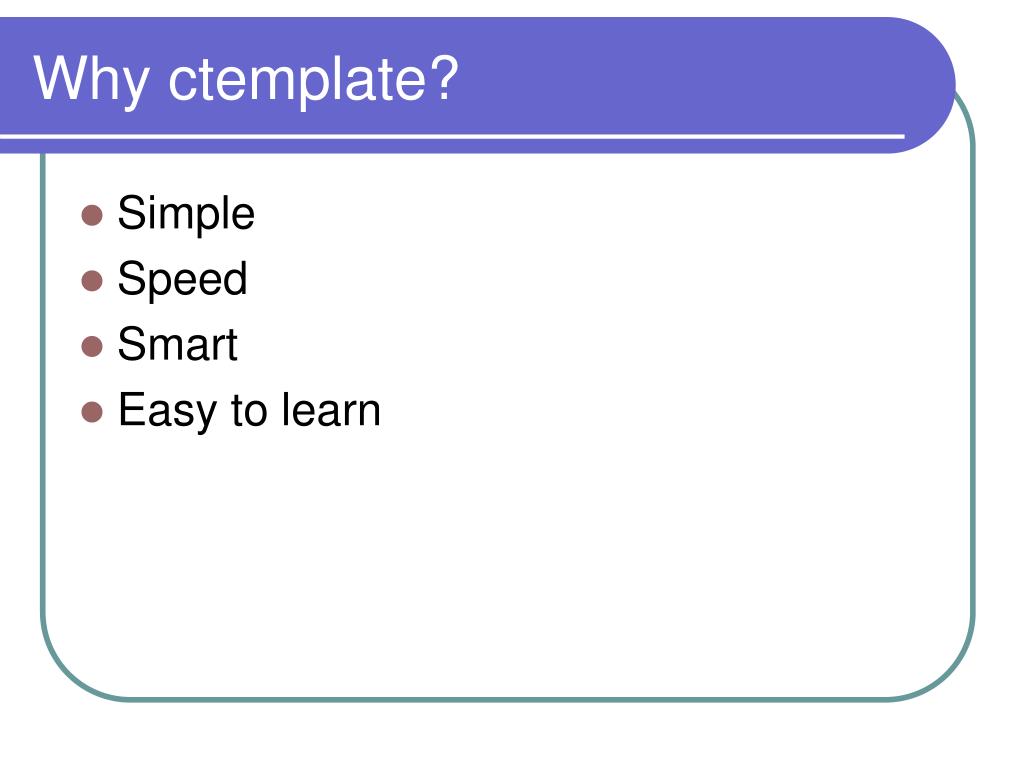 Why ctemplate?

- Simple
- Speed
- Smart
- Easy to learn